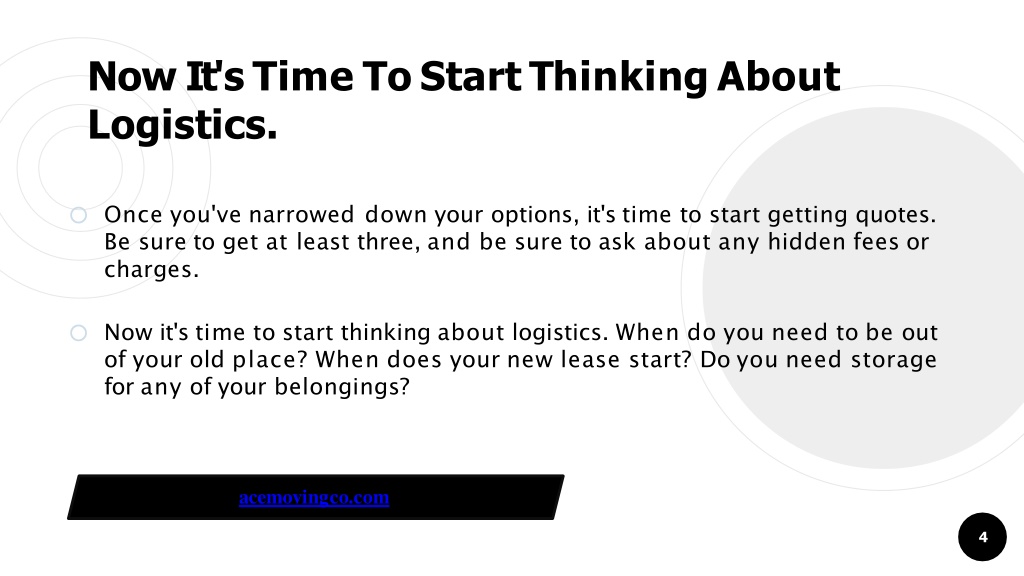 Now It's Time To Start Thinking About Logistics.

Once you've narrowed down your options, it's time to start getting quotes. Be sure to get at least three, and be sure to ask about any hidden fees or charges.

Now it's time to start thinking about logistics. When do you need to be out of your old place? When does your new lease start? Do you need storage for any of your belongings?

acemovingco.com

4